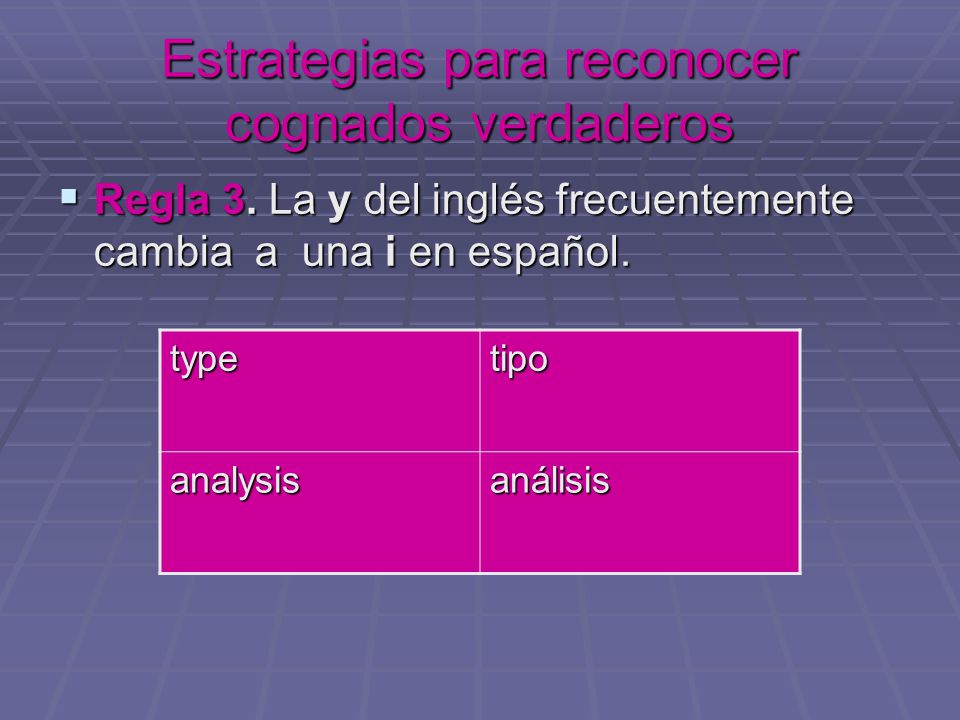 Estrategias para reconocer cognados verdaderos

Regla 3. La y del inglés frecuentemente cambia a una i en español.

| type | tipo |
|---|---|
| analysis | análisis |